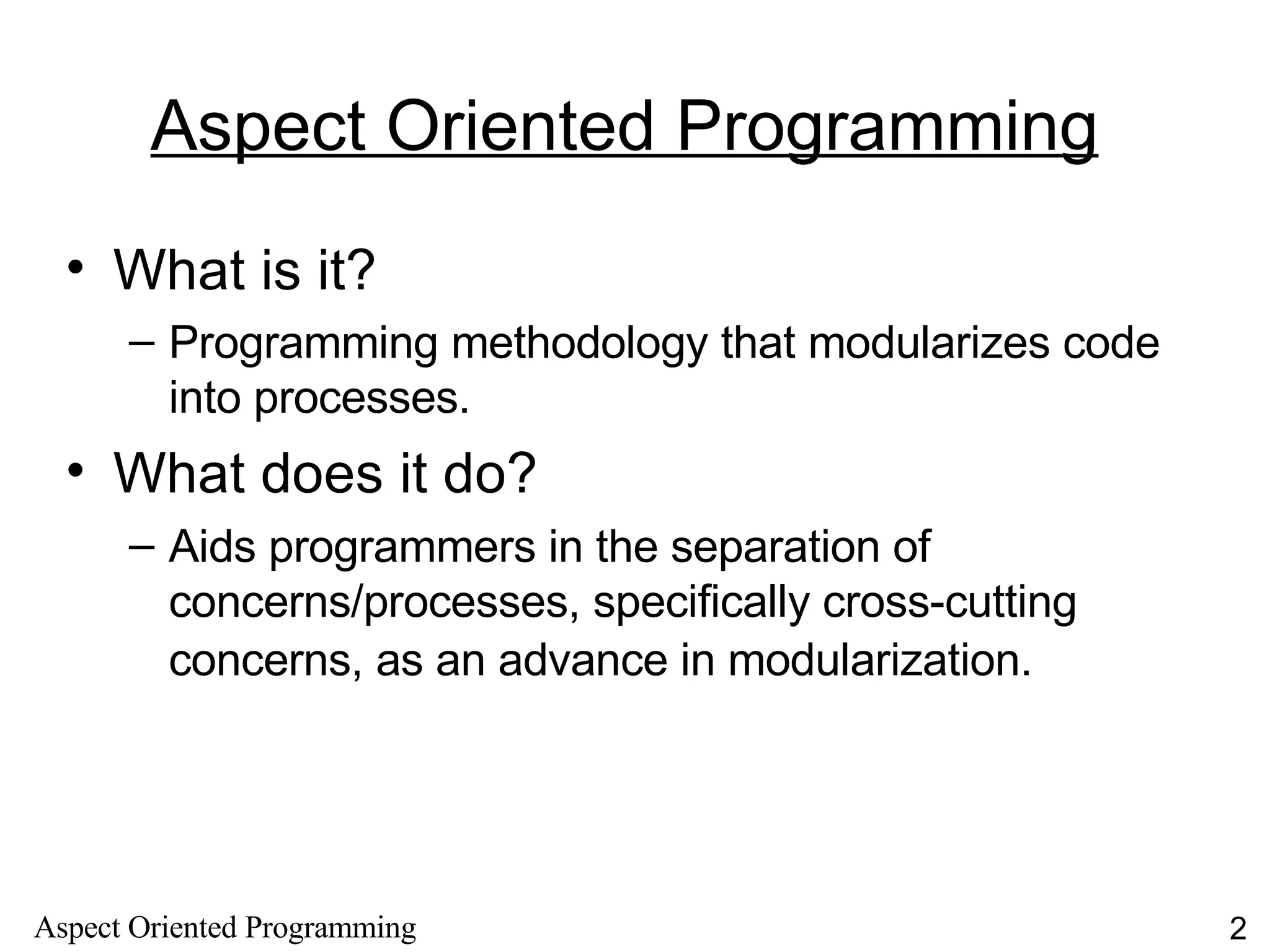 Aspect Oriented Programming

• What is it?
– Programming methodology that modularizes code into processes.

• What does it do?
– Aids programmers in the separation of concerns/processes, specifically cross-cutting concerns, as an advance in modularization.

Aspect Oriented Programming
2